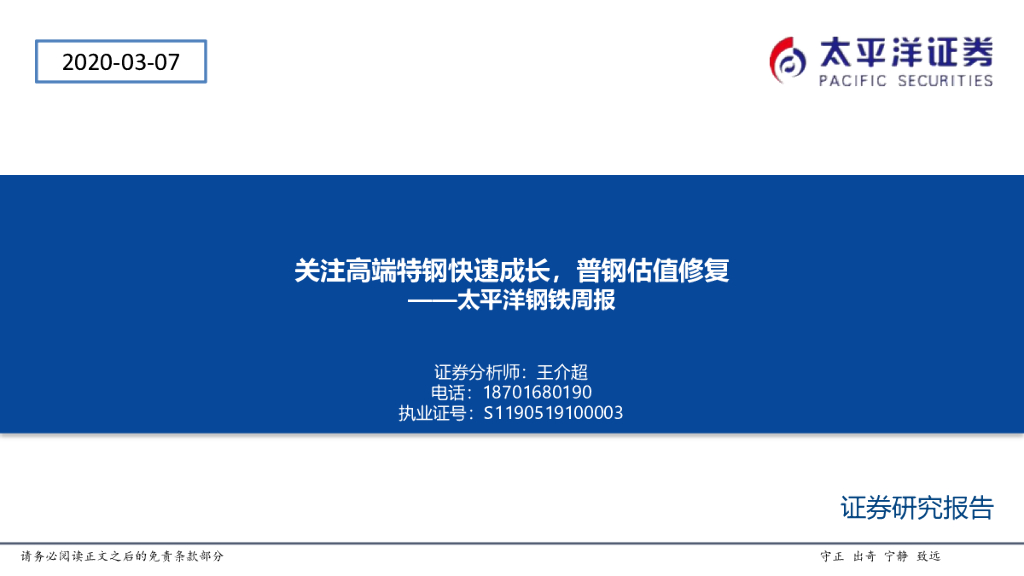 2020-03-07

太平洋证券
PACIFIC SECURITIES

关注高端特钢快速成长，普钢估值修复
——太平洋钢铁周报

证券分析师：王介超
电话：18701680190
执业证号：S1190519100003

证券研究报告

请务必阅读正文之后的免责条款部分

守正 出奇 宁静 致远